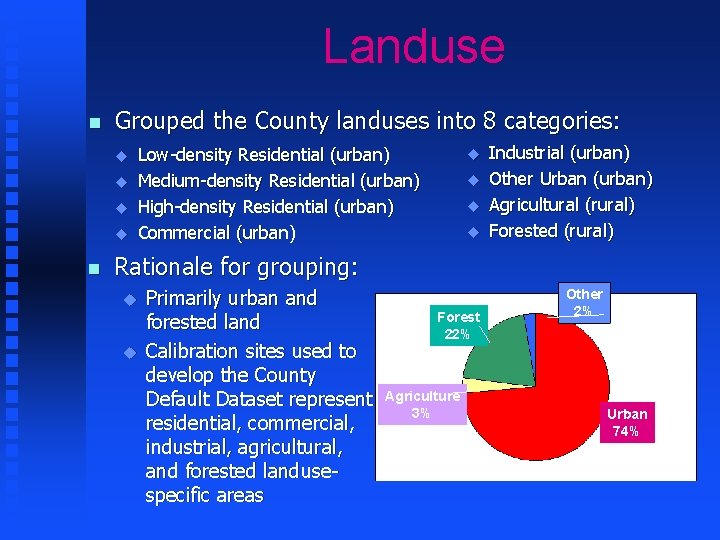 Landuse

Grouped the County landuses into 8 categories:

Low-density Residential (urban)
Medium-density Residential (urban)
High-density Residential (urban)
Commercial (urban)

Industrial (urban)
Other Urban (urban)
Agricultural (rural)
Forested (rural)

Rationale for grouping:

Primarily urban and forested land

Calibration sites used to develop the County Default Dataset represent residential, commercial, industrial, agricultural, and forested landuse-specific areas

Other 2%

Forest 22%

Agriculture 3%

Urban 74%